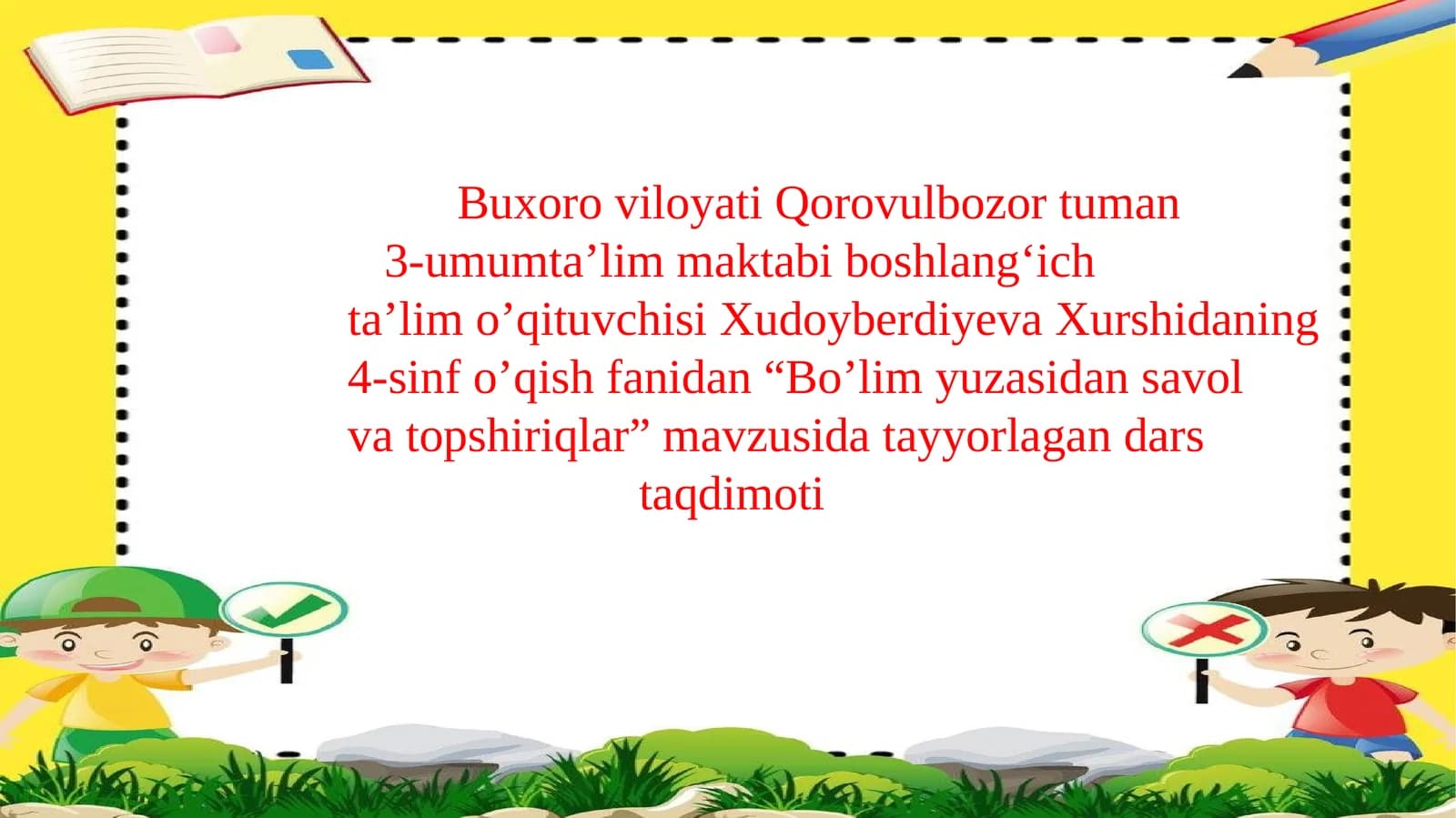 Buxoro viloyati Qorovulbozor tuman 3-umumta’lim maktabi boshlang‘ich ta’lim o’qituvchisi Xudoyberdiyeva Xurshidaning 4-sinf o’qish fanidan “Bo’lim yuzasidan savol va topshiriqlar” mavzusida tayyorlagan dars taqdimoti